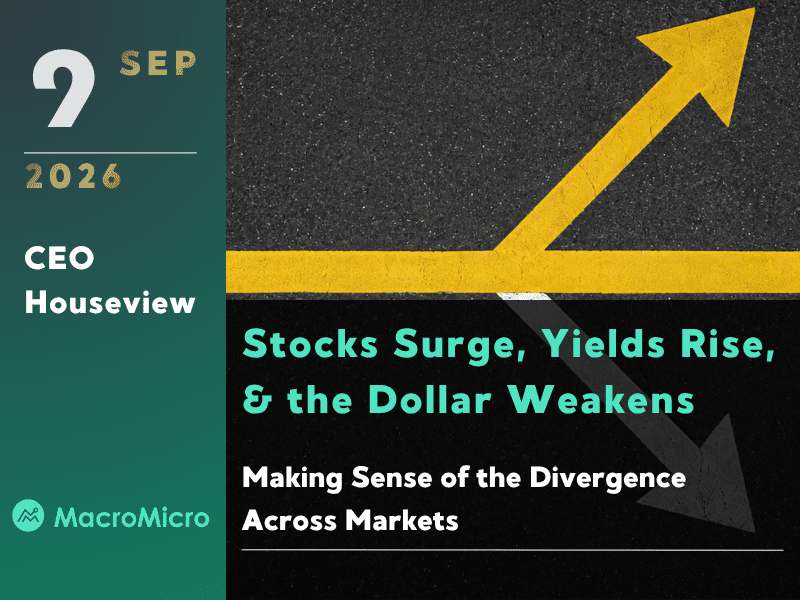 9 SEP

2026

CEO Houseview

MacroMicro

Stocks Surge, Yields Rise, & the Dollar Weakens

Making Sense of the Divergence Across Markets